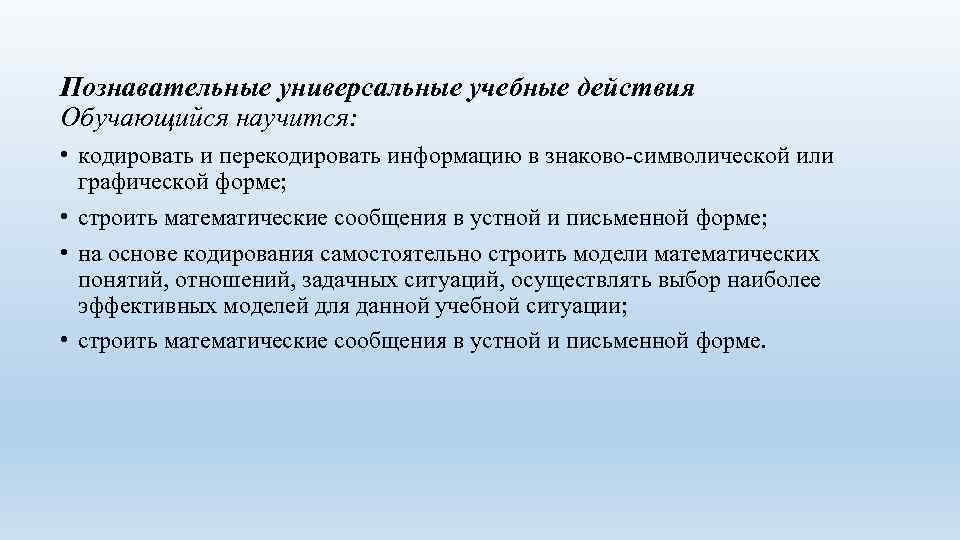 Познавательные универсальные учебные действия
Обучающийся научится:

• кодировать и перекодировать информацию в знаково-символической или графической форме;
• строить математические сообщения в устной и письменной форме;
• на основе кодирования самостоятельно строить модели математических понятий, отношений, задачных ситуаций, осуществлять выбор наиболее эффективных моделей для данной учебной ситуации;
• строить математические сообщения в устной и письменной форме.